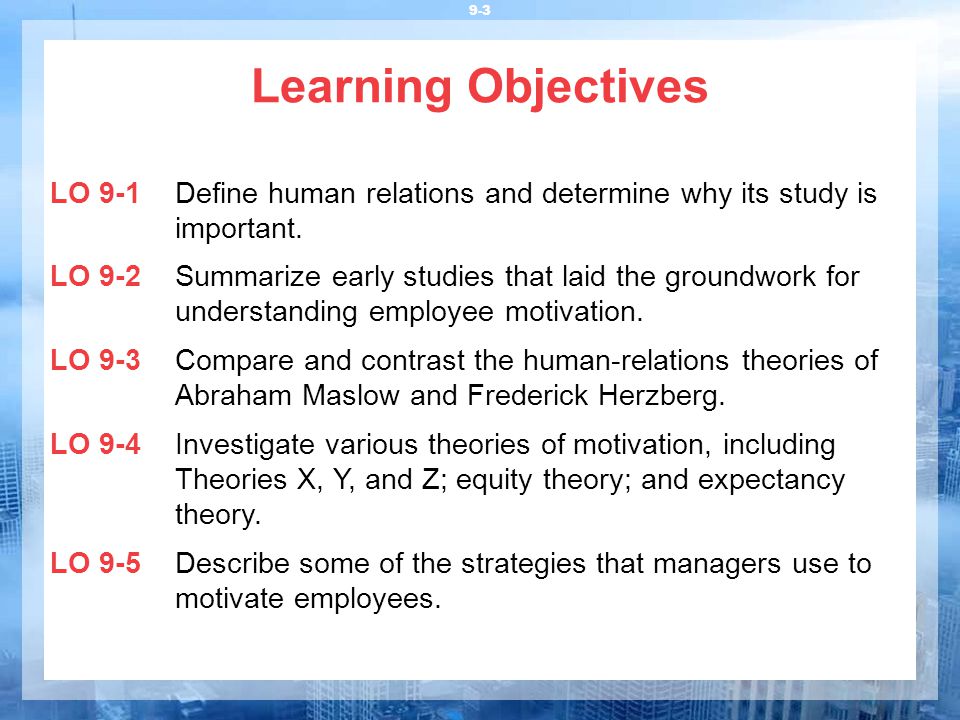 9-3

Learning Objectives

LO 9-1 Define human relations and determine why its study is important.

LO 9-2 Summarize early studies that laid the groundwork for understanding employee motivation.

LO 9-3 Compare and contrast the human-relations theories of Abraham Maslow and Frederick Herzberg.

LO 9-4 Investigate various theories of motivation, including Theories X, Y, and Z; equity theory; and expectancy theory.

LO 9-5 Describe some of the strategies that managers use to motivate employees.